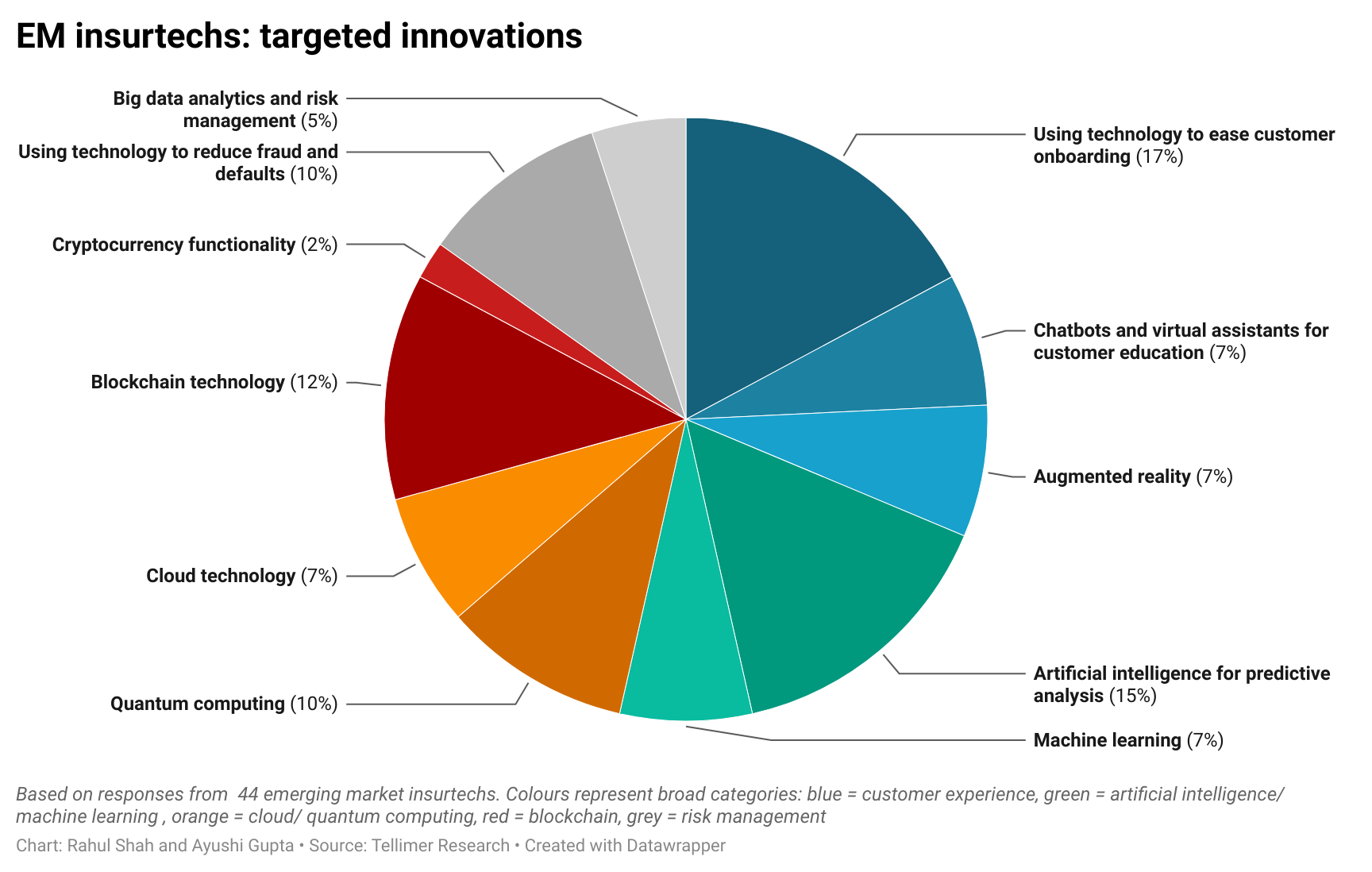 EM insurtechs: targeted innovations

Big data analytics and risk management (5%)

Using technology to reduce fraud and defaults (10%)

Cryptocurrency functionality (2%)

Blockchain technology (12%)

Cloud technology (7%)

Quantum computing (10%)

Using technology to ease customer onboarding (17%)

Chatbots and virtual assistants for customer education (7%)

Augmented reality (7%)

Artificial intelligence for predictive analysis (15%)

Machine learning (7%)

Based on responses from 44 emerging market insurtechs. Colours represent broad categories: blue = customer experience, green = artificial intelligence/ machine learning , orange = cloud/ quantum computing, red = blockchain, grey = risk management

Chart: Rahul Shah and Ayushi Gupta • Source: Tellimer Research • Created with Datawrapper